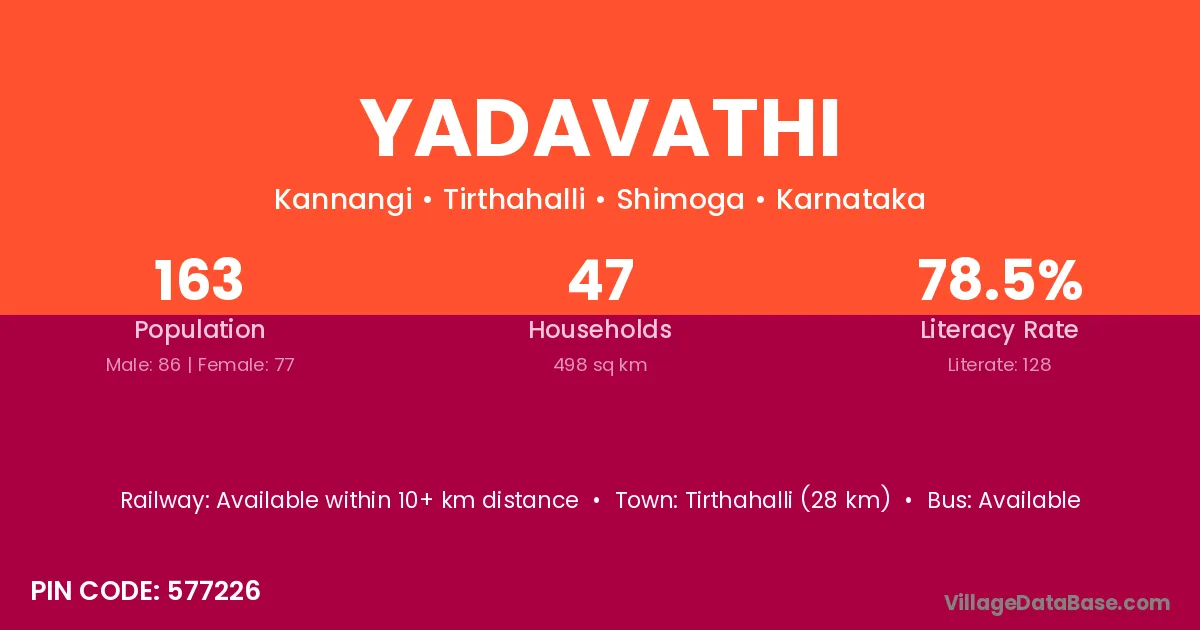 YADAVATHI

Kannangi • Tirthahalli • Shimoga • Karnataka

163
Population
Male: 86 | Female: 77

47
Households
498 sq km

78.5%
Literacy Rate
Literate: 128

Railway: Available within 10+ km distance • Town: Tirthahalli (28 km) • Bus: Available

PIN CODE: 577226

VillageDataBase.com